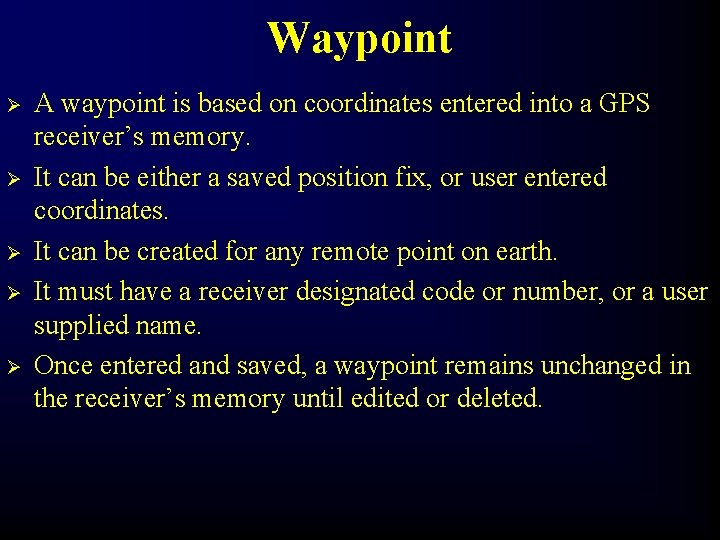 Waypoint

➢ A waypoint is based on coordinates entered into a GPS receiver’s memory.

➢ It can be either a saved position fix, or user entered coordinates.

➢ It can be created for any remote point on earth.

➢ It must have a receiver designated code or number, or a user supplied name.

➢ Once entered and saved, a waypoint remains unchanged in the receiver’s memory until edited or deleted.